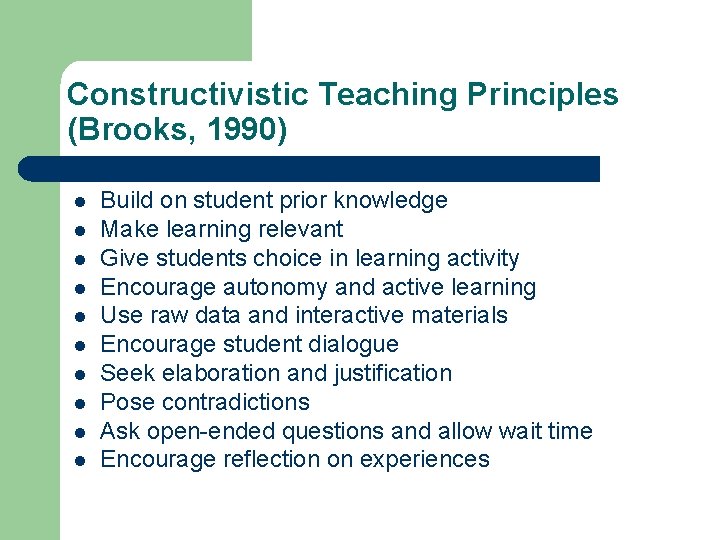 Constructivistic Teaching Principles (Brooks, 1990)

- Build on student prior knowledge
- Make learning relevant
- Give students choice in learning activity
- Encourage autonomy and active learning
- Use raw data and interactive materials
- Encourage student dialogue
- Seek elaboration and justification
- Pose contradictions
- Ask open-ended questions and allow wait time
- Encourage reflection on experiences